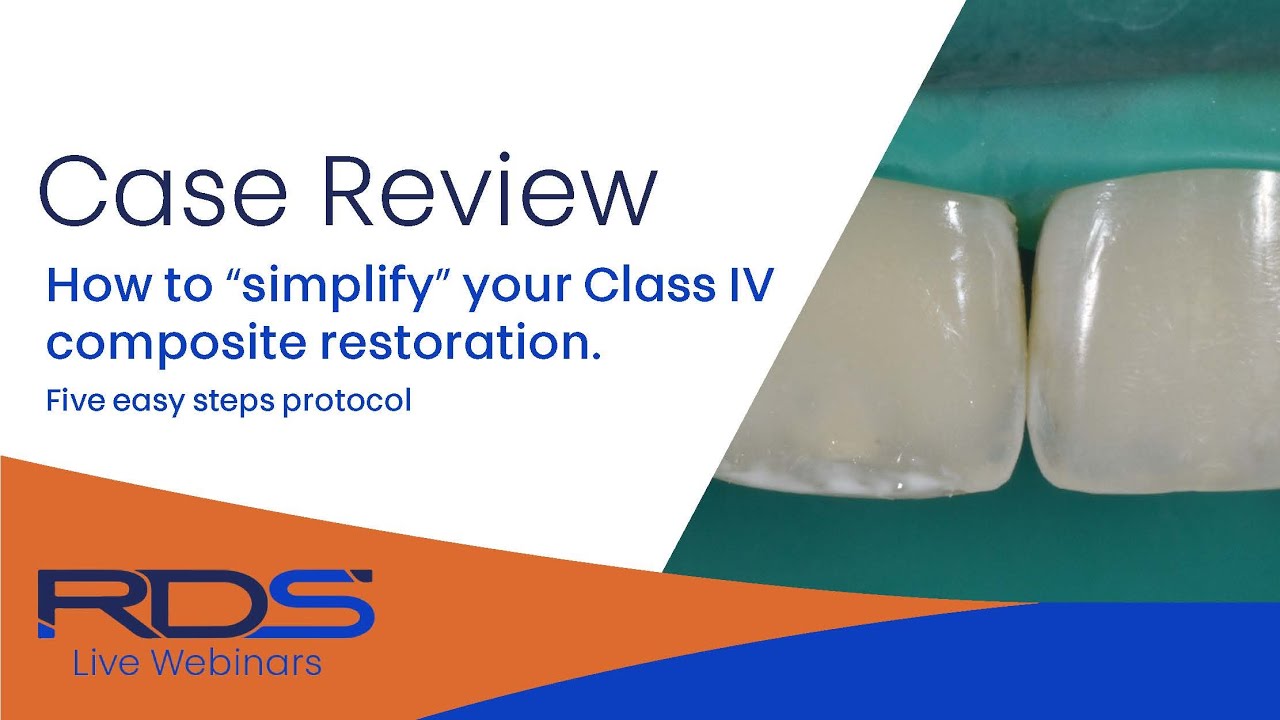 Case Review

How to “simplify” your Class IV composite restoration.

Five easy steps protocol

RDS
Live Webinars